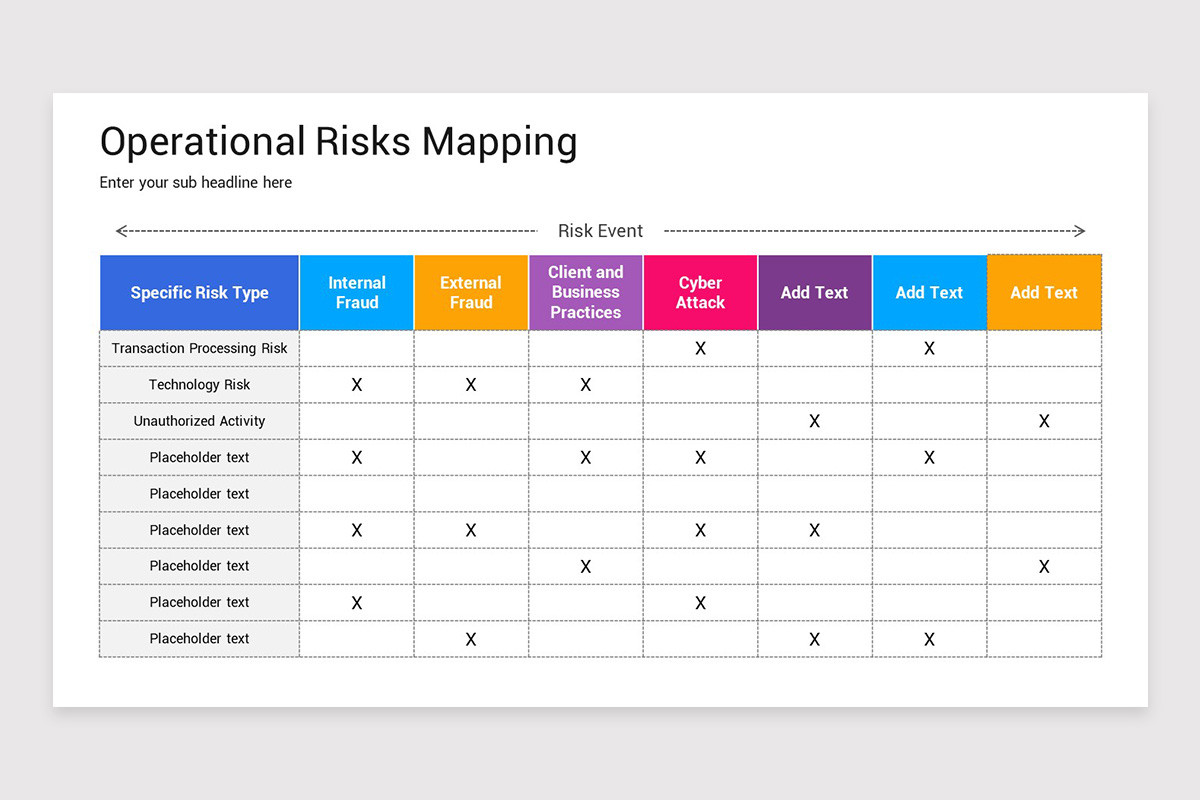 Operational Risks Mapping

Enter your sub headline here

Risk Event

| Specific Risk Type | Internal Fraud | External Fraud | Client and Business Practices | Cyber Attack | Add Text | Add Text | Add Text |
|---|---|---|---|---|---|---|---|
| Transaction Processing Risk | | | | X | | X | |
| Technology Risk | X | X | X | | | | |
| Unauthorized Activity | | | | | X | | X |
| Placeholder text | X | | X | X | | X | |
| Placeholder text | | | | | | | |
| Placeholder text | X | X | | X | X | | |
| Placeholder text | | | X | | | | X |
| Placeholder text | X | | | X | | | |
| Placeholder text | | X | | | X | X | |